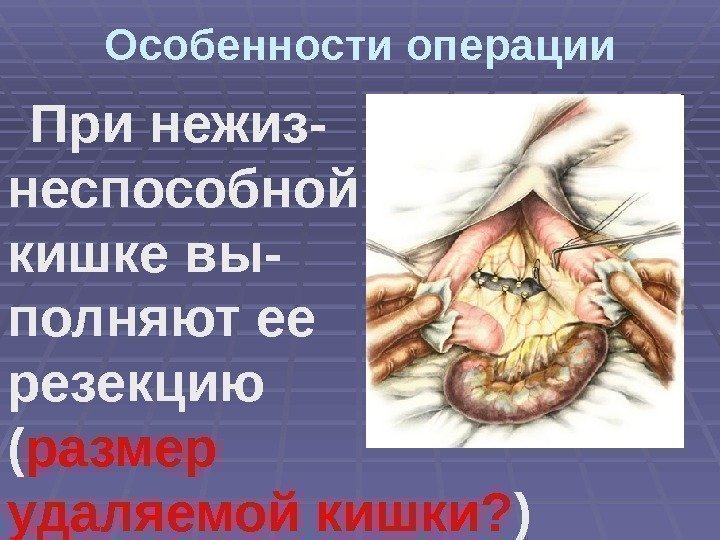 Особенности операции

При нежизнеспособной кишке выполняют ее резекцию (размер удаляемой кишки?)